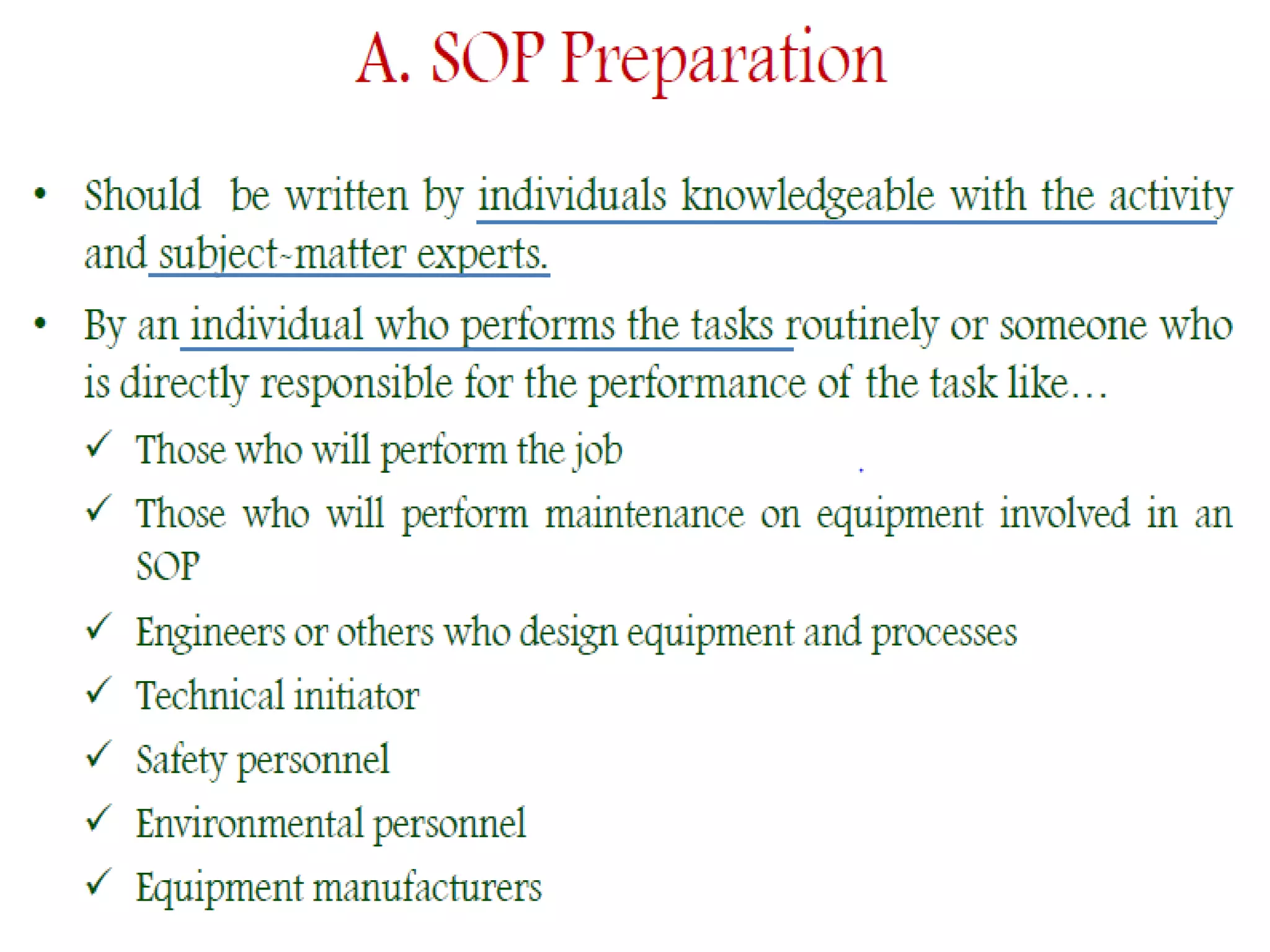 A. SOP Preparation

• Should be written by individuals knowledgeable with the activity and subject-matter experts.

• By an individual who performs the tasks routinely or someone who is directly responsible for the performance of the task like…

✓ Those who will perform the job

✓ Those who will perform maintenance on equipment involved in an SOP

✓ Engineers or others who design equipment and processes

✓ Technical initiator

✓ Safety personnel

✓ Environmental personnel

✓ Equipment manufacturers